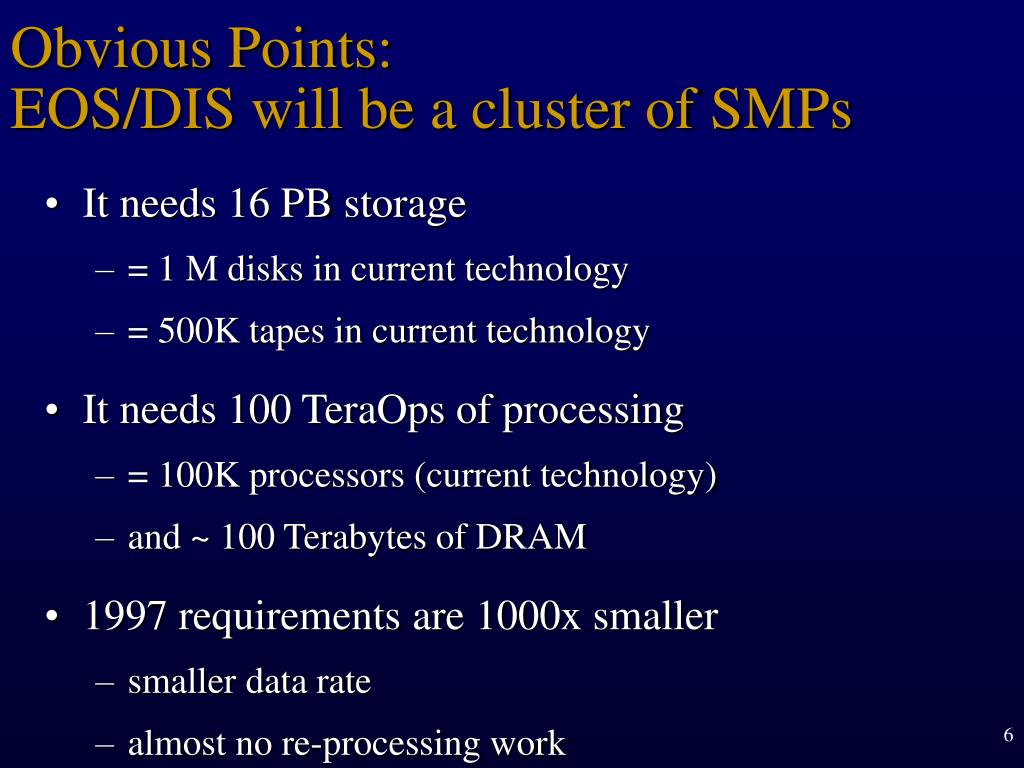 Obvious Points:
EOS/DIS will be a cluster of SMPs

• It needs 16 PB storage
– = 1 M disks in current technology
– = 500K tapes in current technology

• It needs 100 TeraOps of processing
– = 100K processors (current technology)
– and ~ 100 Terabytes of DRAM

• 1997 requirements are 1000x smaller
– smaller data rate
– almost no re-processing work

6